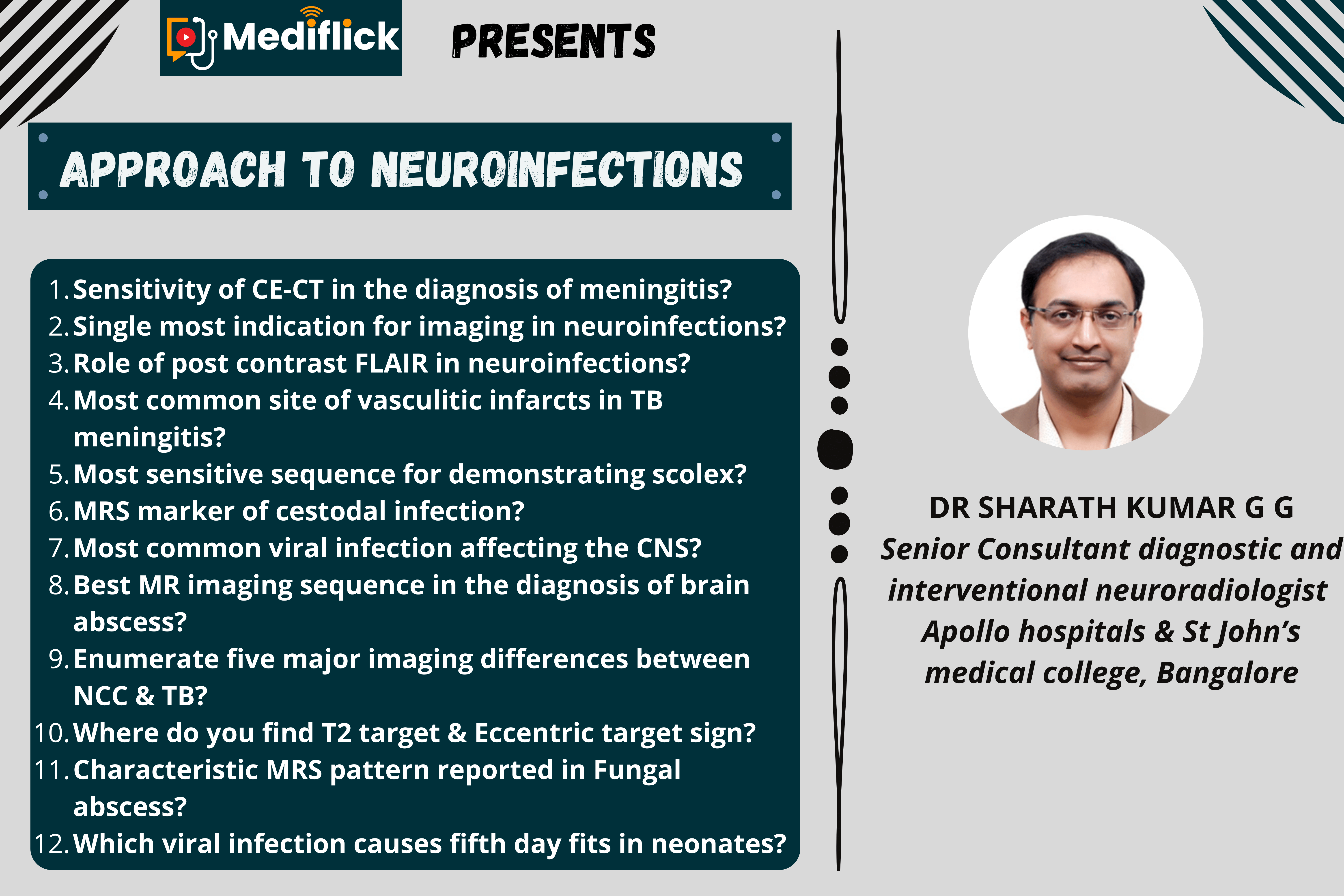 Mediflick PRESENTS

APPROACH TO NEUROINFECTIONS

1. Sensitivity of CE-CT in the diagnosis of meningitis?
2. Single most indication for imaging in neuroinfections?
3. Role of post contrast FLAIR in neuroinfections?
4. Most common site of vasculitic infarcts in TB meningitis?
5. Most sensitive sequence for demonstrating scolex?
6. MRS marker of cestodal infection?
7. Most common viral infection affecting the CNS?
8. Best MR imaging sequence in the diagnosis of brain abscess?
9. Enumerate five major imaging differences between NCC & TB?
10. Where do you find T2 target & Eccentric target sign?
11. Characteristic MRS pattern reported in Fungal abscess?
12. Which viral infection causes fifth day fits in neonates?

DR SHARATH KUMAR G G
Senior Consultant diagnostic and interventional neuroradiologist
Apollo hospitals & St John's medical college, Bangalore